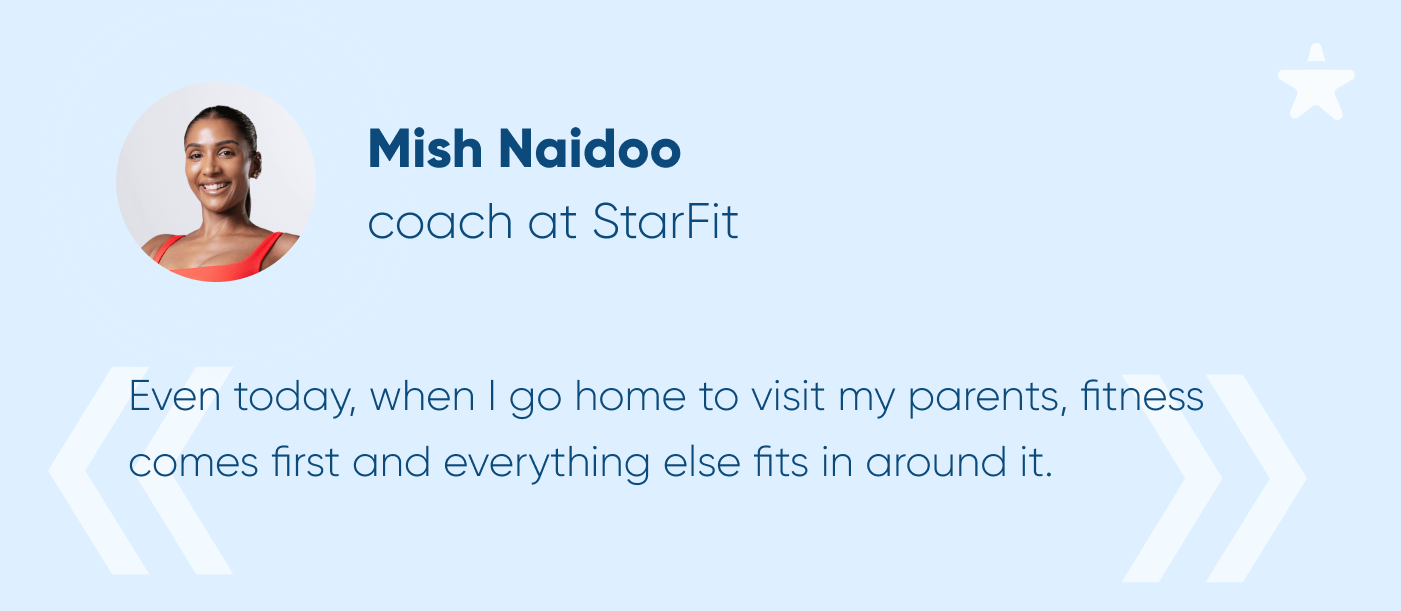 Mish Naidoo
coach at StarFit

Even today, when I go home to visit my parents, fitness comes first and everything else fits in around it.